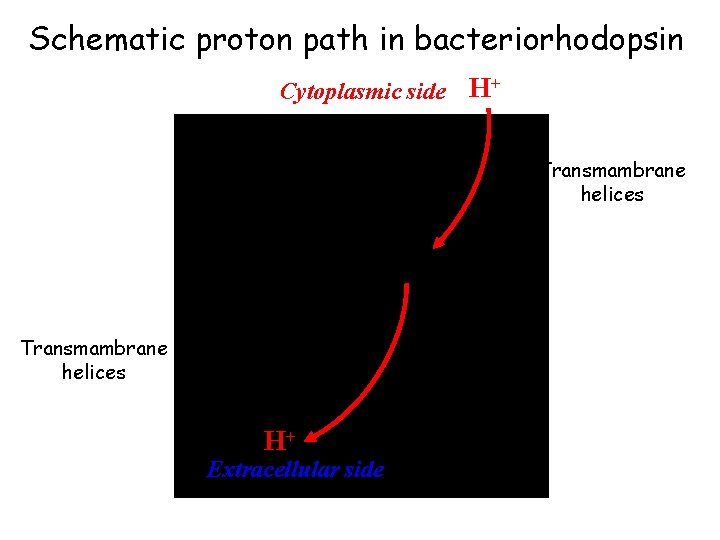 Schematic proton path in bacteriorhodopsin

Cytoplasmic side $H^+$

Transmambrane helices

Transmambrane helices

$H^+$

Extracellular side